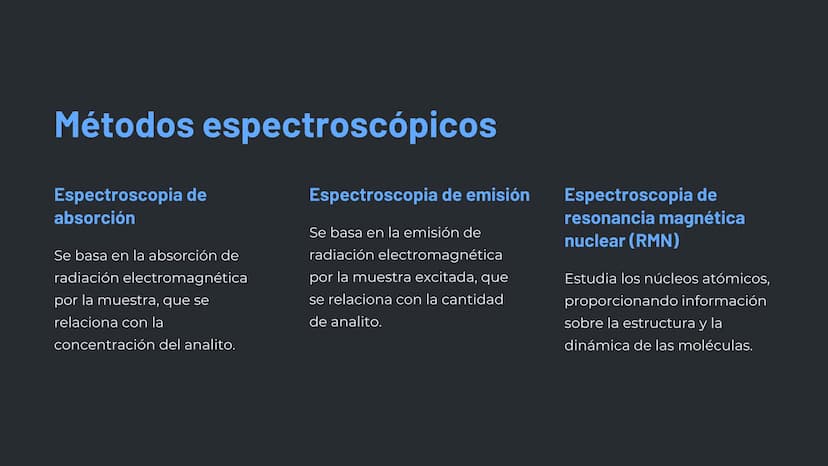 Métodos espectroscópicos

Espectroscopia de absorción

Se basa en la absorción de radiación electromagnética por la muestra, que se relaciona con la concentración del analito.

Espectroscopia de emisión

Se basa en la emisión de radiación electromagnética por la muestra excitada, que se relaciona con la cantidad de analito.

Espectroscopia de resonancia magnética nuclear (RMN)

Estudia los núcleos atómicos, proporcionando información sobre la estructura y la dinámica de las moléculas.